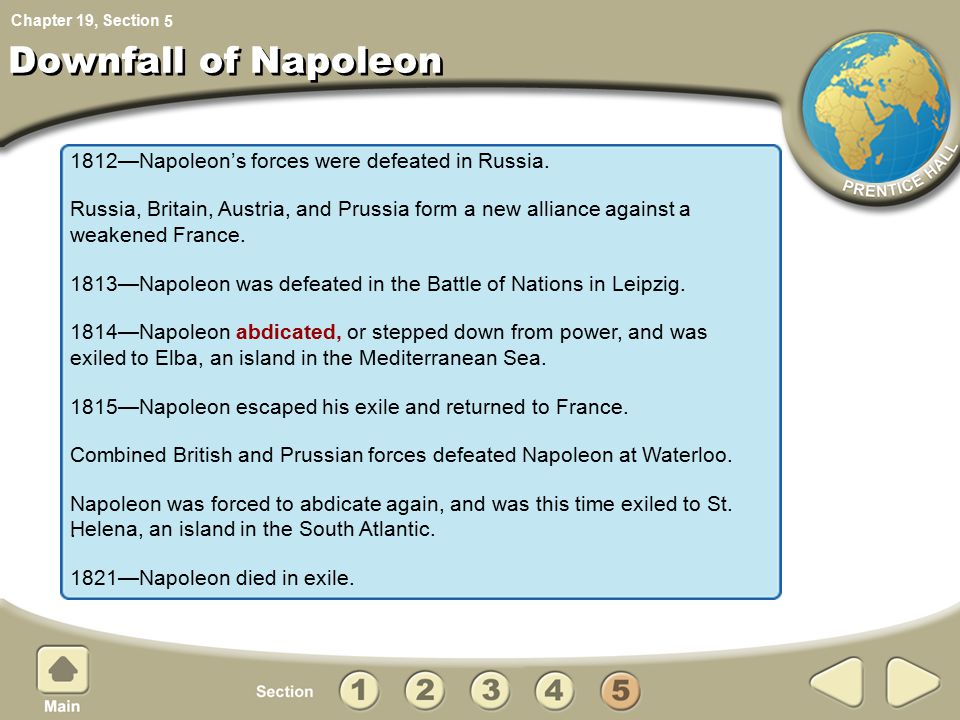 Chapter 19, Section 5

Downfall of Napoleon

PRENTICE HALL

1812—Napoleon's forces were defeated in Russia.

Russia, Britain, Austria, and Prussia form a new alliance against a weakened France.

1813—Napoleon was defeated in the Battle of Nations in Leipzig.

1814—Napoleon abdicated, or stepped down from power, and was exiled to Elba, an island in the Mediterranean Sea.

1815—Napoleon escaped his exile and returned to France.

Combined British and Prussian forces defeated Napoleon at Waterloo.

Napoleon was forced to abdicate again, and was this time exiled to St. Helena, an island in the South Atlantic.

1821—Napoleon died in exile.

Main

Section 1 2 3 4 5